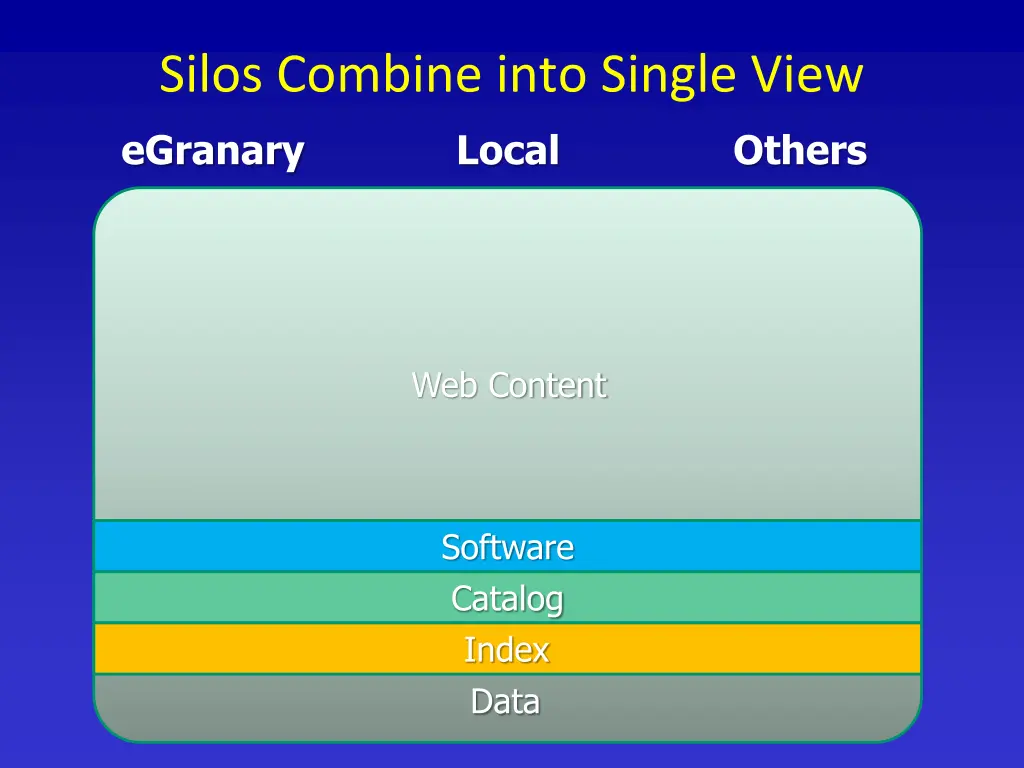 Silos Combine into Single View

eGranary

Local

Others

Web Content

Software

Catalog

Index

Data